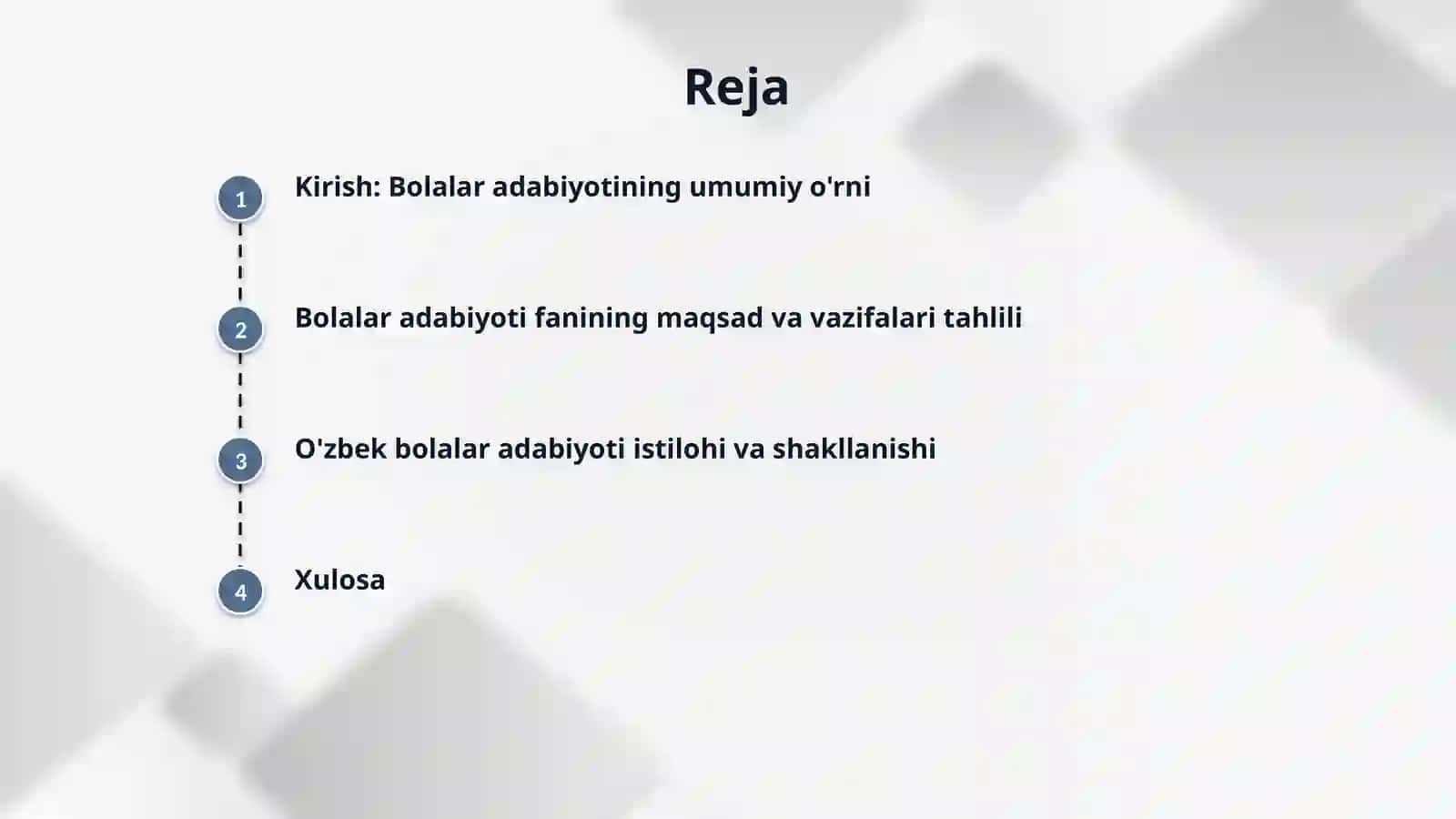 Reja

1 Kirish: Bolalar adabiyotining umumiy o'rni

2 Bolalar adabiyoti fanining maqsad va vazifalari tahlili

3 O'zbek bolalar adabiyoti istilohi va shakllanishi

4 Xulosa